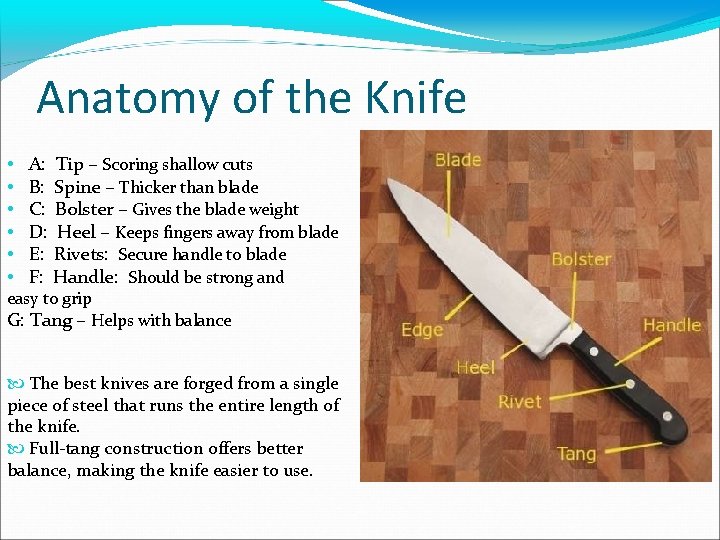 Anatomy of the Knife

• A: Tip – Scoring shallow cuts
• B: Spine – Thicker than blade
• C: Bolster – Gives the blade weight
• D: Heel – Keeps fingers away from blade
• E: Rivets: Secure handle to blade
• F: Handle: Should be strong and easy to grip
G: Tang – Helps with balance

The best knives are forged from a single piece of steel that runs the entire length of the knife.
Full-tang construction offers better balance, making the knife easier to use.

Blade
Bolster
Edge
Handle
Heel
Rivet
Tang